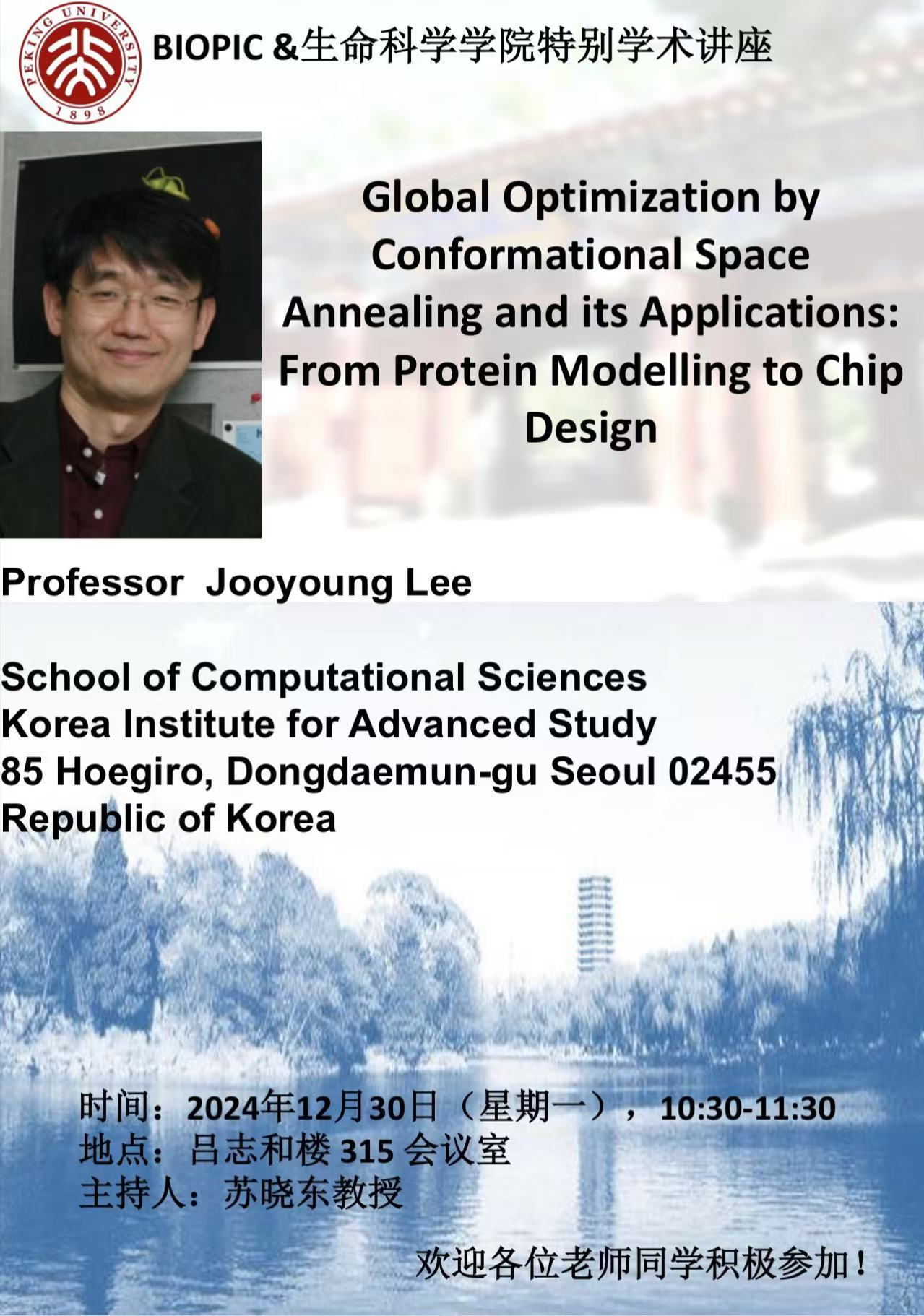 PEKING UNIVERSITY 1898

BIOPIC &生命科学学院特别学术讲座

Global Optimization by Conformational Space Annealing and its Applications: From Protein Modelling to Chip Design

Professor Jooyoung Lee

School of Computational Sciences
Korea Institute for Advanced Study
85 Hoegiro, Dongdaemun-gu Seoul 02455
Republic of Korea

时间：2024年12月30日（星期一），10:30-11:30
地点：吕志和楼 315 会议室
主持人：苏晓东教授

欢迎各位老师同学积极参加！